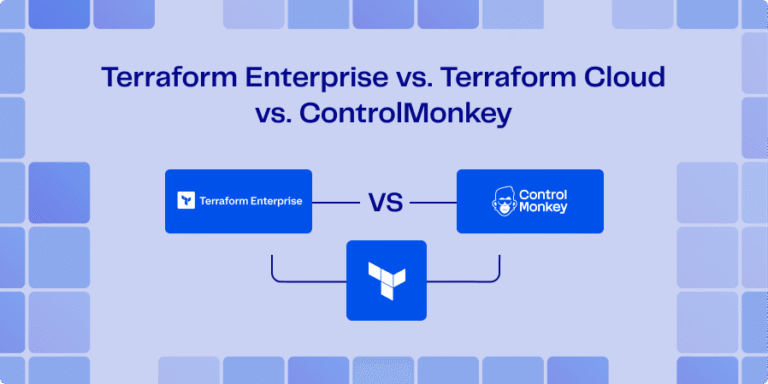 Terraform Enterprise vs. Terraform Cloud vs. ControlMonkey

Terraform Enterprise

VS

Control Monkey